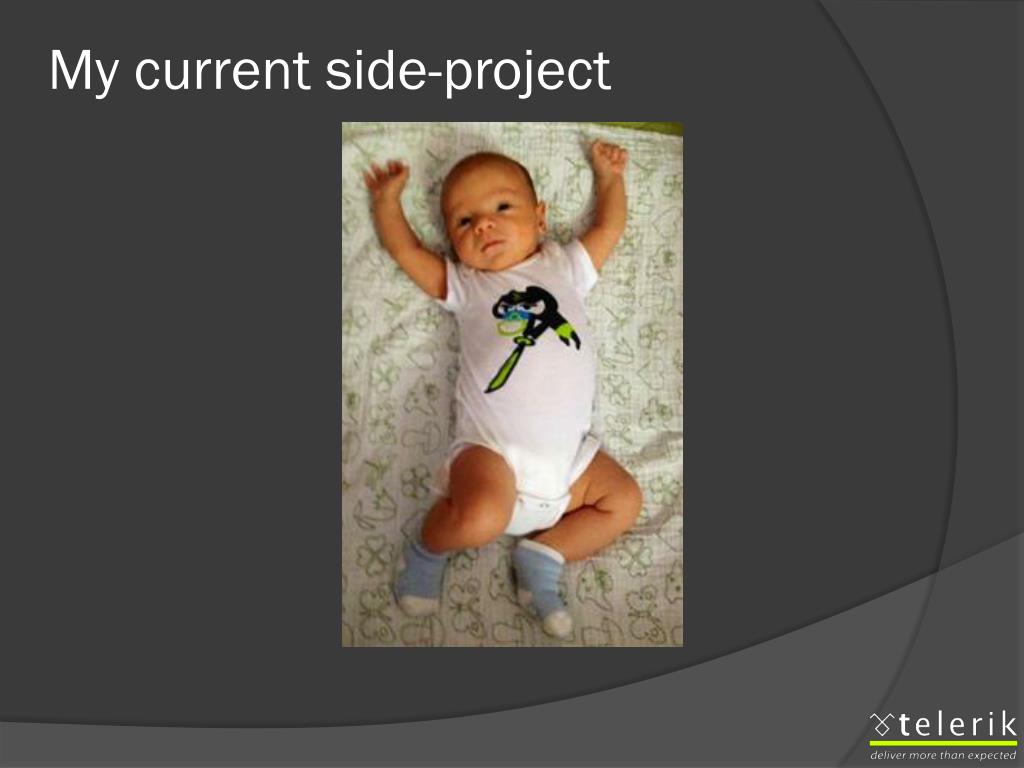 My current side-project

telerik
deliver more than expected